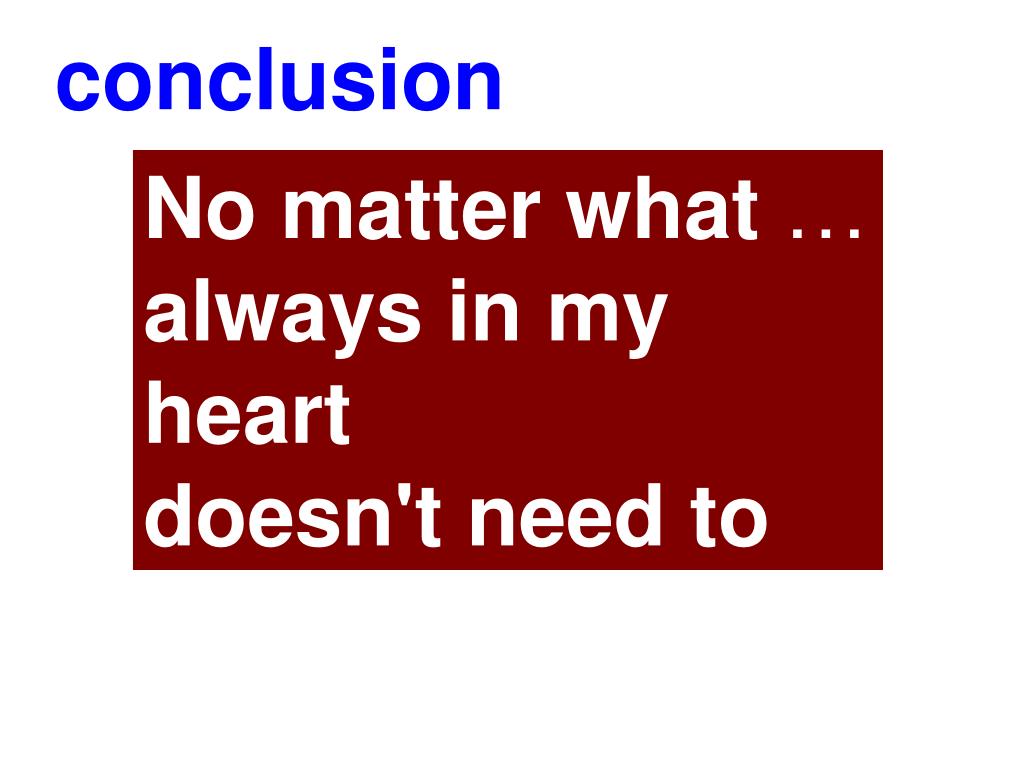 conclusion

No matter what …
always in my heart
doesn't need to